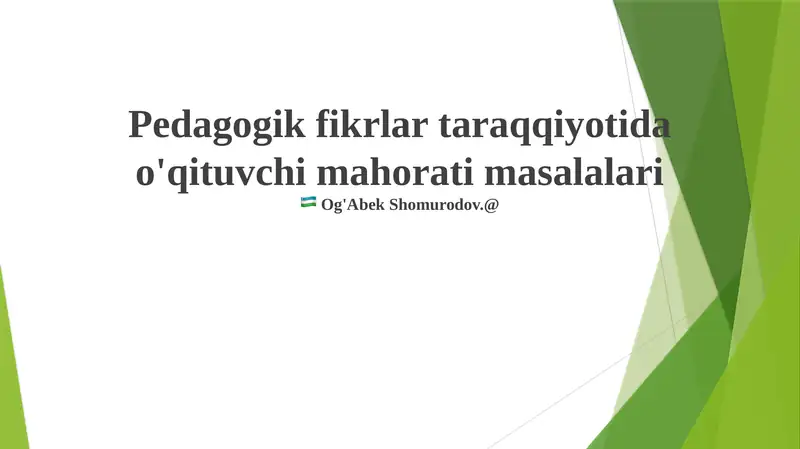 Pedagogik fikrlar taraqqiyotida o'qituvchi mahorati masalalari

🇺🇿 Og'Abek Shomurodov.@